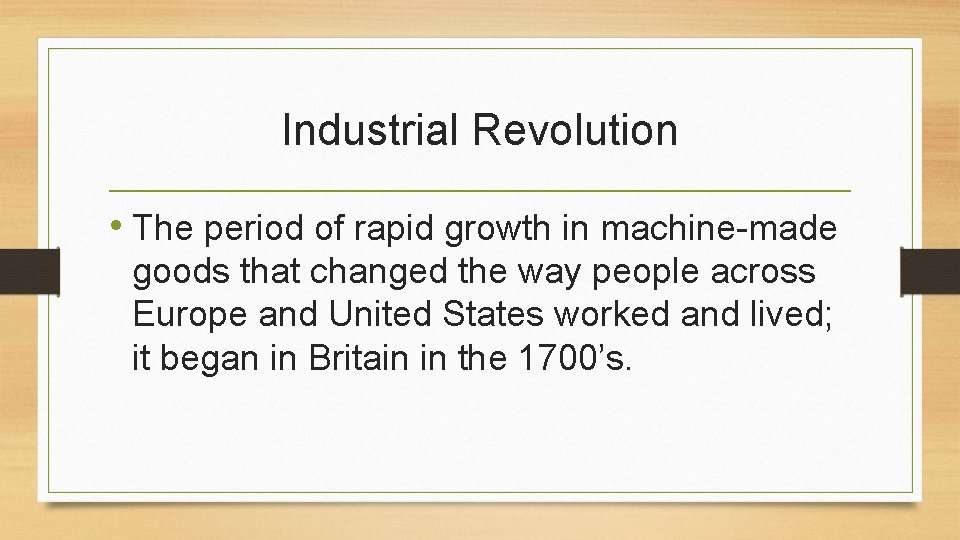 Industrial Revolution

• The period of rapid growth in machine-made goods that changed the way people across Europe and United States worked and lived; it began in Britain in the 1700’s.